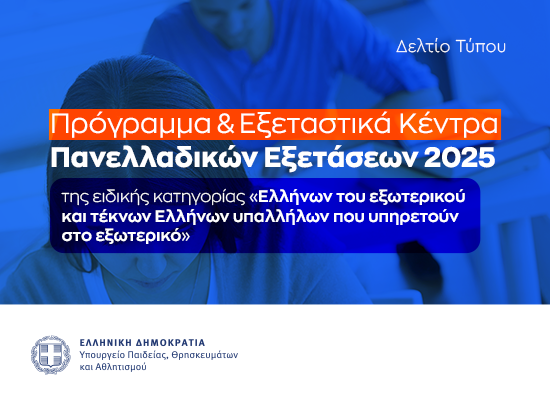 Δελτίο Τύπου

Πρόγραμμα & Εξεταστικά Κέντρα
Πανελλαδικών Εξετάσεων 2025

της ειδικής κατηγορίας «Ελλήνων του εξωτερικού και τέκνων Ελλήνων υπαλλήλων που υπηρετούν στο εξωτερικό»

ΕΛΛΗΝΙΚΗ ΔΗΜΟΚΡΑΤΙΑ
Υπουργείο Παιδείας, Θρησκευμάτων και Αθλητισμού